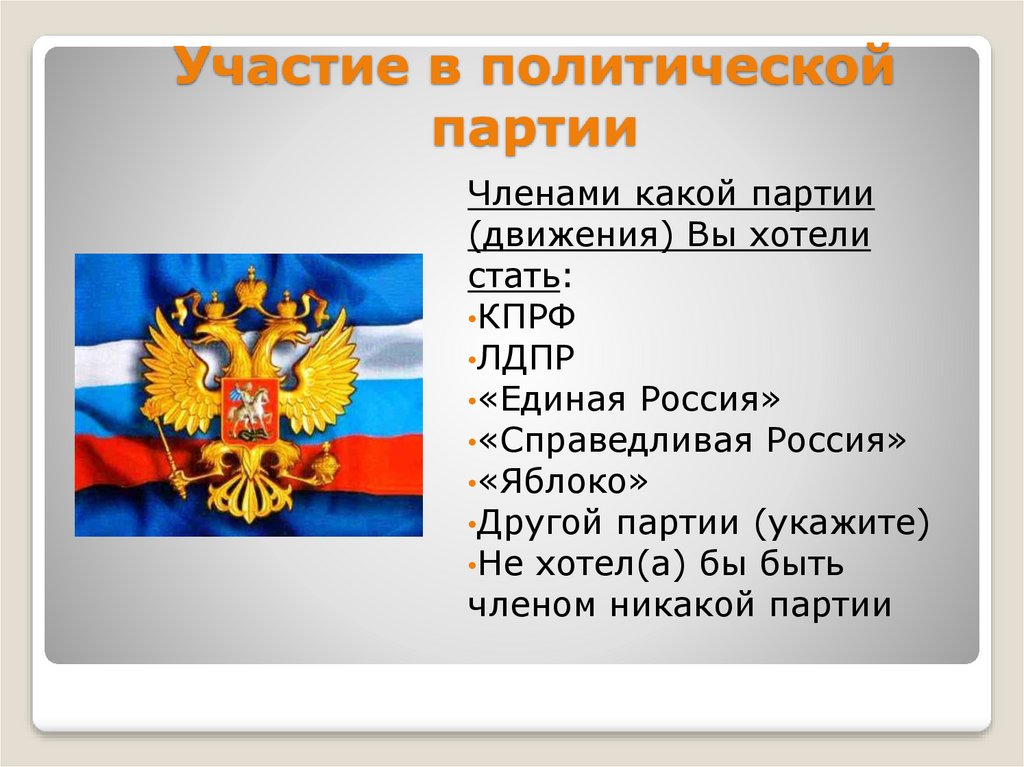 Участие в политической партии

Членами какой партии (движения) Вы хотели стать:
•КПРФ
•ЛДПР
•«Единая Россия»
•«Справедливая Россия»
•«Яблоко»
•Другой партии (укажите)
•Не хотел(а) бы быть членом никакой партии